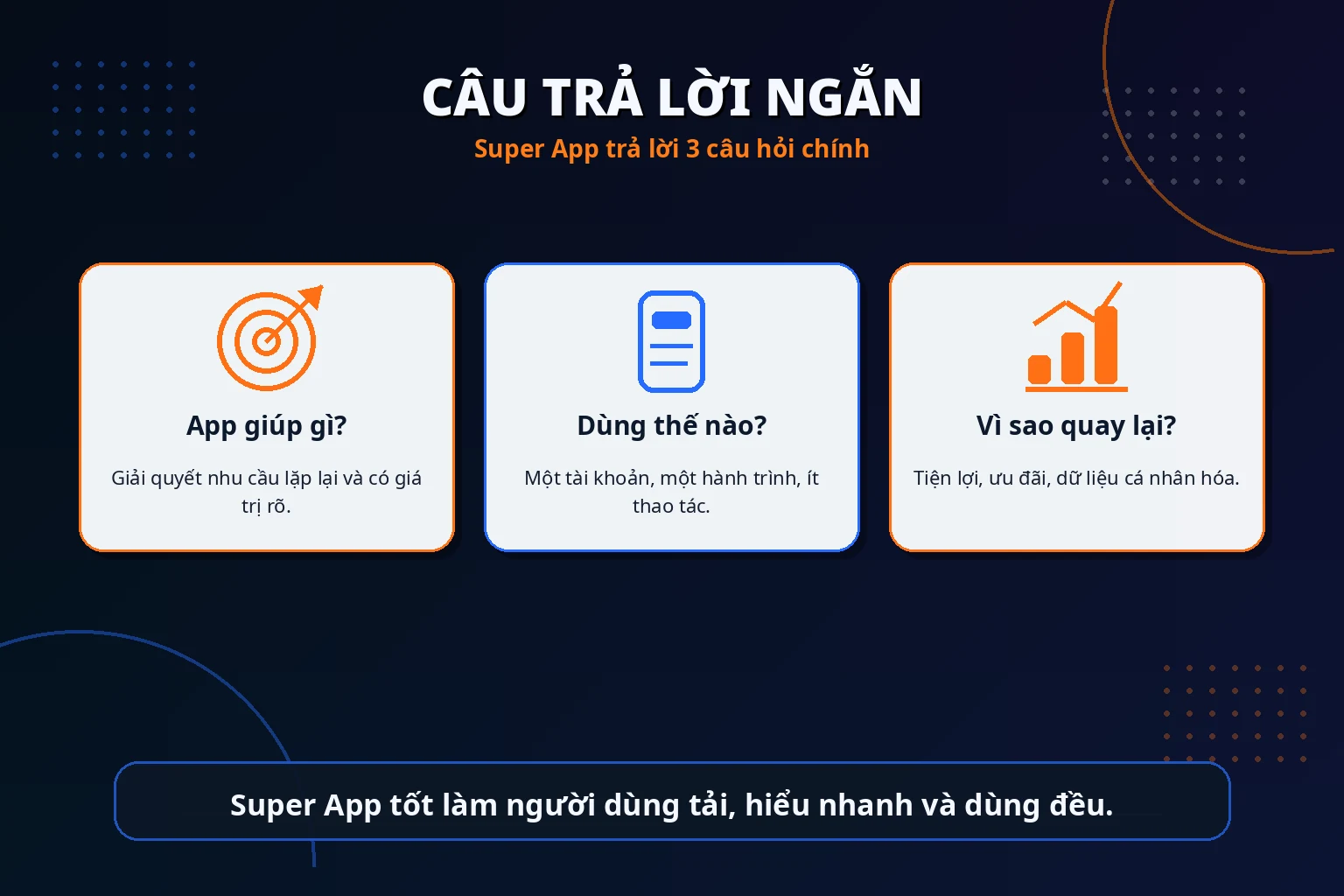 CÂU TRẢ LỜI NGẮN

Super App trả lời 3 câu hỏi chính

App giúp gì?

Giải quyết nhu cầu lặp lại và có giá trị rõ.

Dùng thế nào?

Một tài khoản, một hành trình, ít thao tác.

Vì sao quay lại?

Tiện lợi, ưu đãi, dữ liệu cá nhân hóa.

Super App tốt làm người dùng tải, hiểu nhanh và dùng đều.